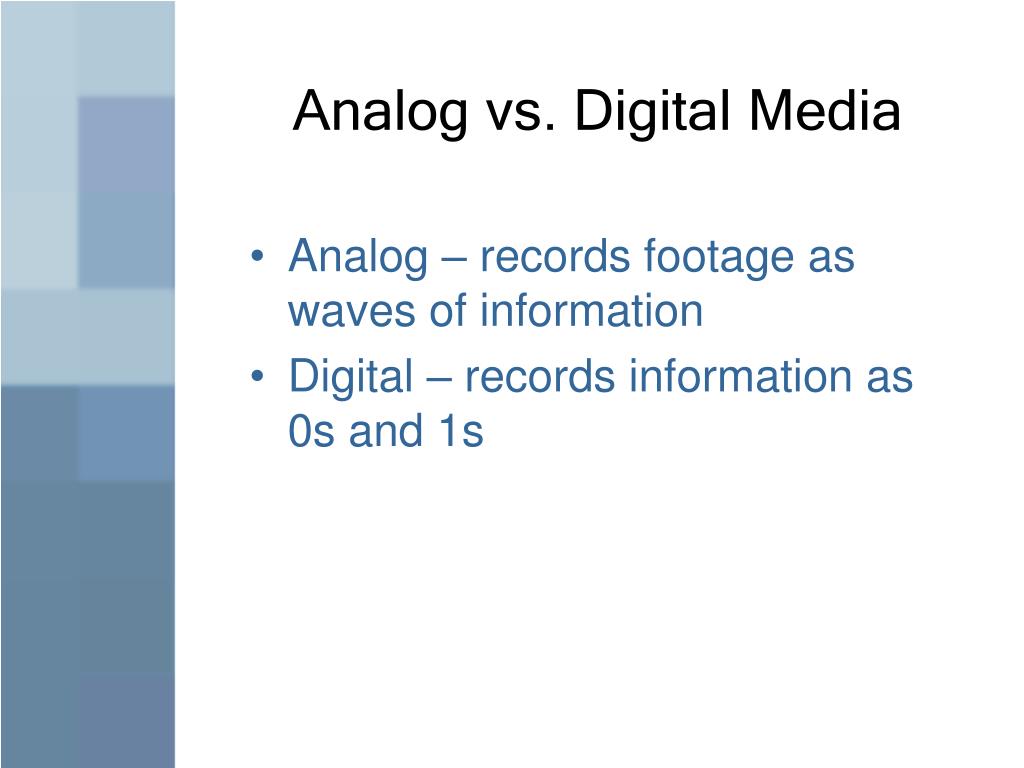 Analog vs. Digital Media

• Analog – records footage as waves of information
• Digital – records information as 0s and 1s